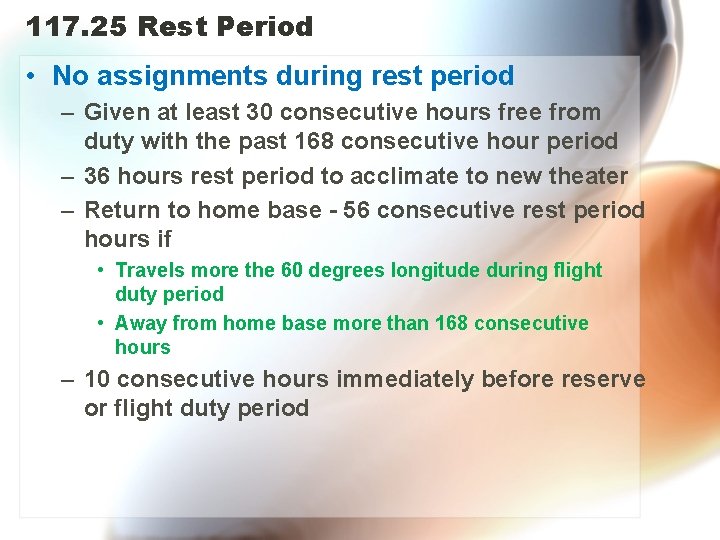 117.25 Rest Period

• No assignments during rest period

– Given at least 30 consecutive hours free from duty with the past 168 consecutive hour period

– 36 hours rest period to acclimate to new theater

– Return to home base - 56 consecutive rest period hours if

• Travels more the 60 degrees longitude during flight duty period

• Away from home base more than 168 consecutive hours

– 10 consecutive hours immediately before reserve or flight duty period